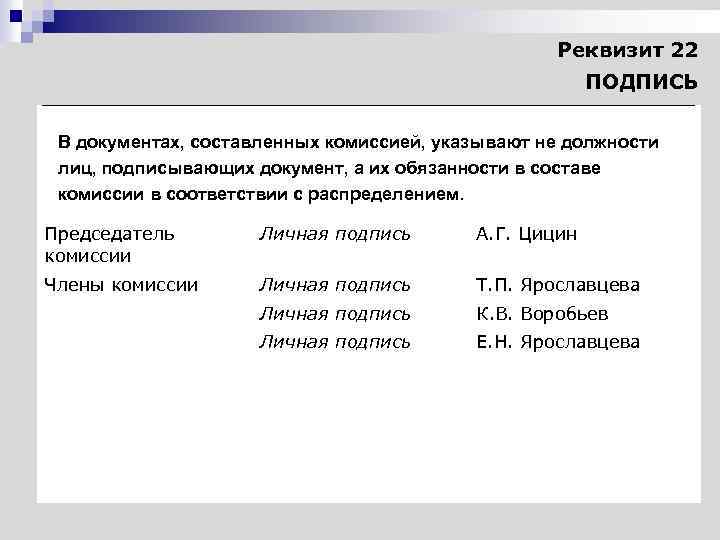 Реквизит 22
ПОДПИСЬ

В документах, составленных комиссией, указывают не должности лиц, подписывающих документ, а их обязанности в составе комиссии в соответствии с распределением.

| | | |
|---|---|---|
| Председатель комиссии | Личная подпись | А.Г. Цицин |
| Члены комиссии | Личная подпись | Т.П. Ярославцева |
| | Личная подпись | К.В. Воробьев |
| | Личная подпись | Е.Н. Ярославцева |